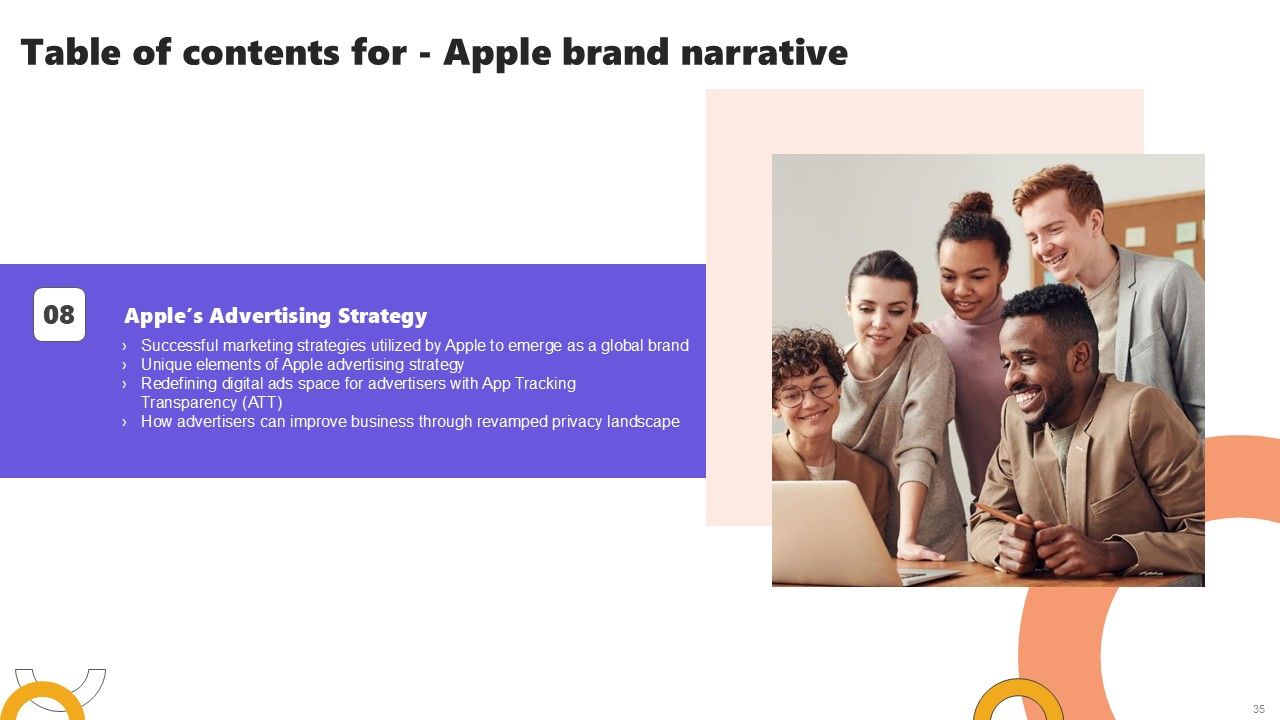 Table of contents for - Apple brand narrative

08

Apple´s Advertising Strategy

› Successful marketing strategies utilized by Apple to emerge as a global brand
› Unique elements of Apple advertising strategy
› Redefining digital ads space for advertisers with App Tracking Transparency (ATT)
› How advertisers can improve business through revamped privacy landscape

35